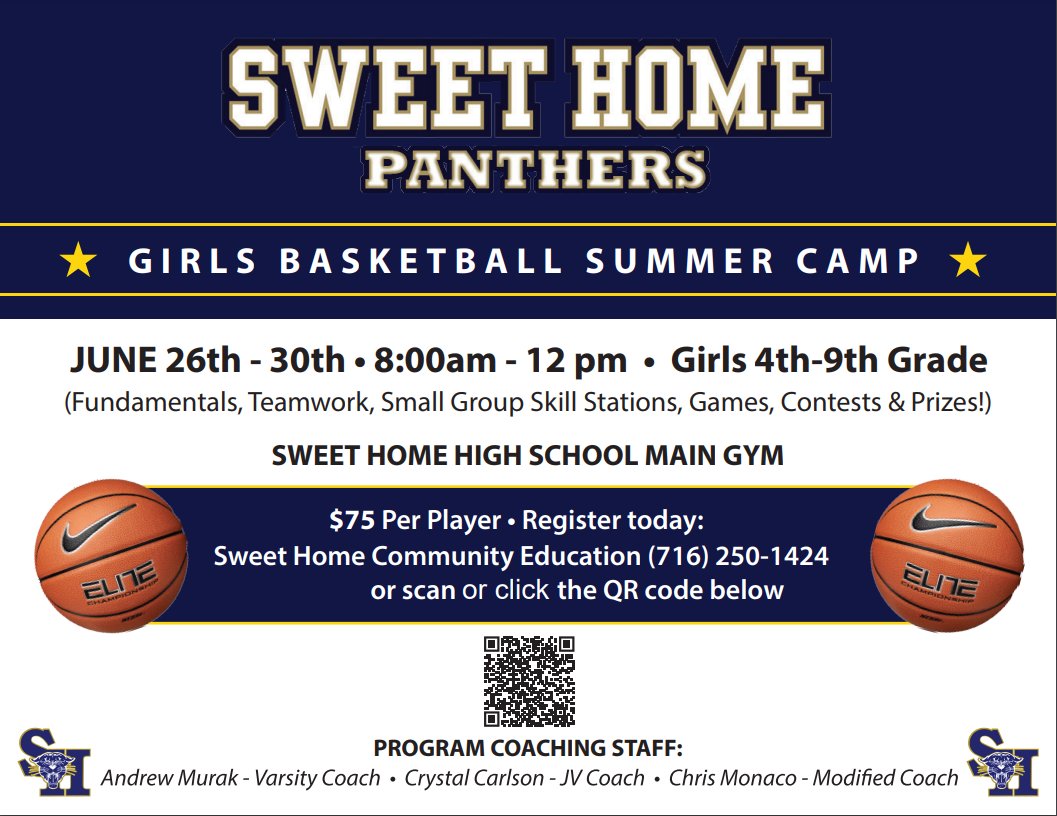 SWEET HOME
PANTHERS

★ GIRLS BASKETBALL SUMMER CAMP ★

JUNE 26th - 30th • 8:00am - 12 pm • Girls 4th-9th Grade
(Fundamentals, Teamwork, Small Group Skill Stations, Games, Contests & Prizes!)

SWEET HOME HIGH SCHOOL MAIN GYM

ELITE CHAMPIONSHIP

$75 Per Player • Register today:
Sweet Home Community Education (716) 250-1424
or scan or click the QR code below

ELITE CHAMPIONSHIP

SH

PROGRAM COACHING STAFF:
Andrew Murak - Varsity Coach • Crystal Carlson - JV Coach • Chris Monaco - Modified Coach

SH